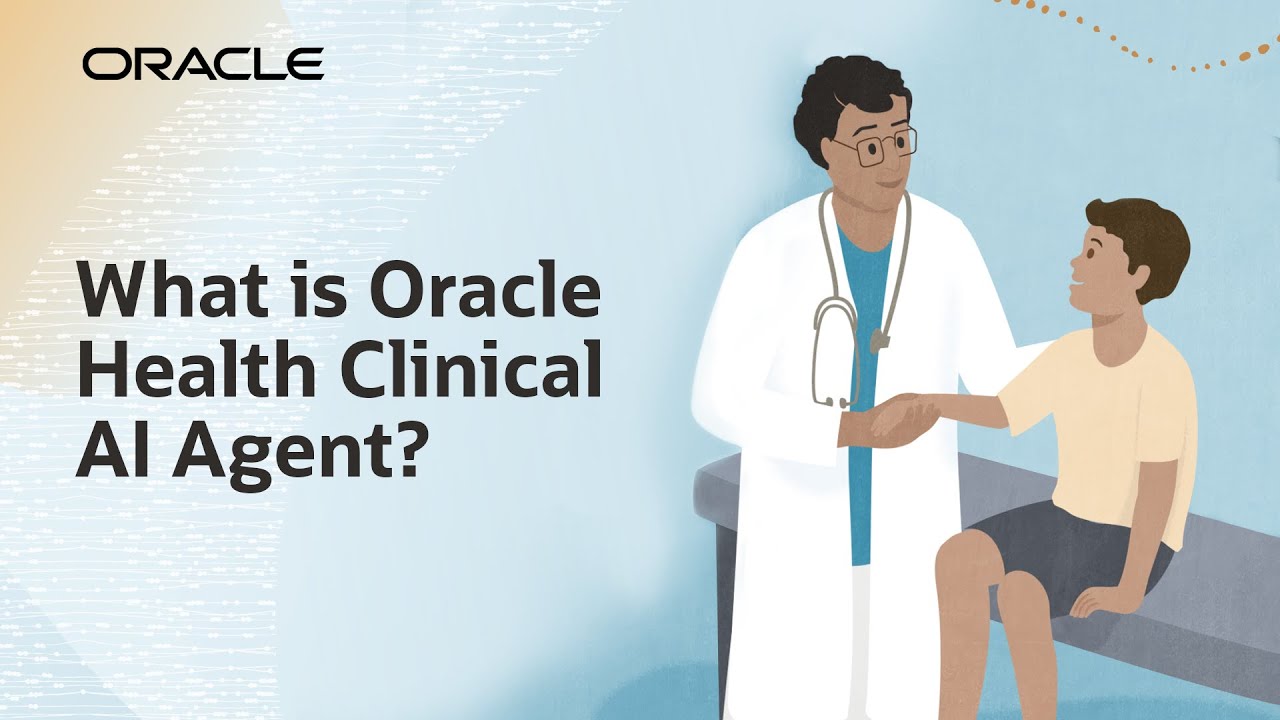 ORACLE

What is Oracle Health Clinical AI Agent?